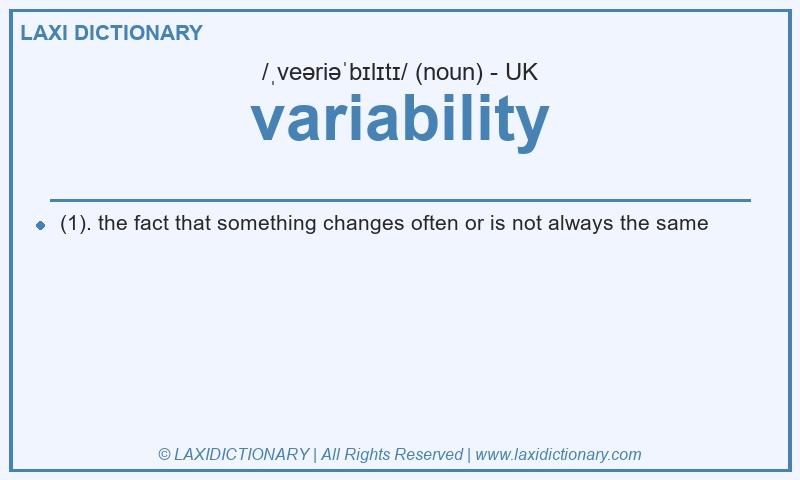 LAXI DICTIONARY

/ˌveəriəˈbɪlɪtɪ/ (noun) - UK

variability

(1). the fact that something changes often or is not always the same

© LAXIDICTIONARY | All Rights Reserved | www.laxidictionary.com